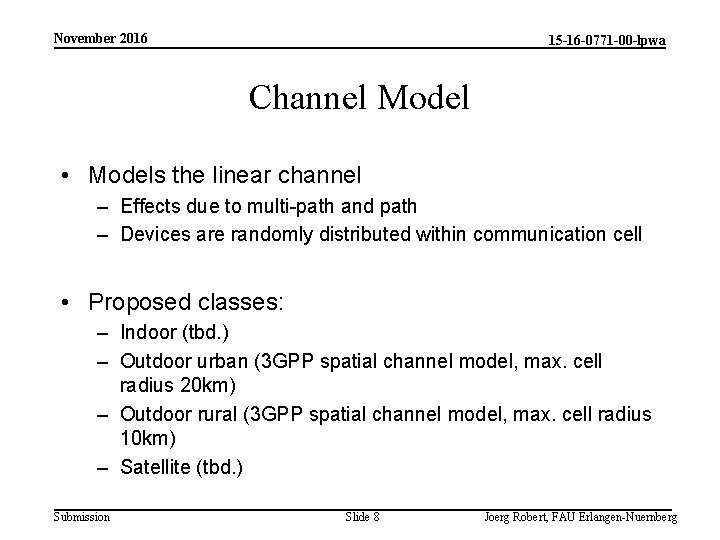 November 2016

15-16-0771-00-lpwa

Channel Model

• Models the linear channel
– Effects due to multi-path and path
– Devices are randomly distributed within communication cell

• Proposed classes:
– Indoor (tbd.)
– Outdoor urban (3GPP spatial channel model, max. cell radius 20km)
– Outdoor rural (3GPP spatial channel model, max. cell radius 10km)
– Satellite (tbd.)

Submission

Slide 8

Joerg Robert, FAU Erlangen-Nuernberg